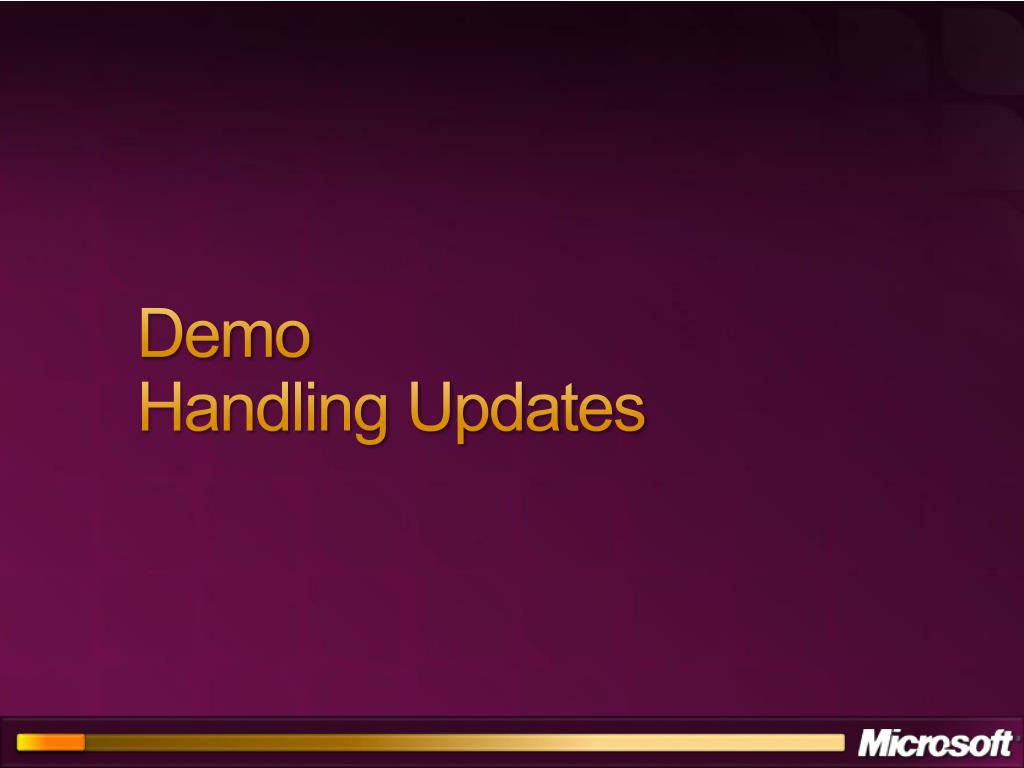 Demo
Handling Updates

Microsoft